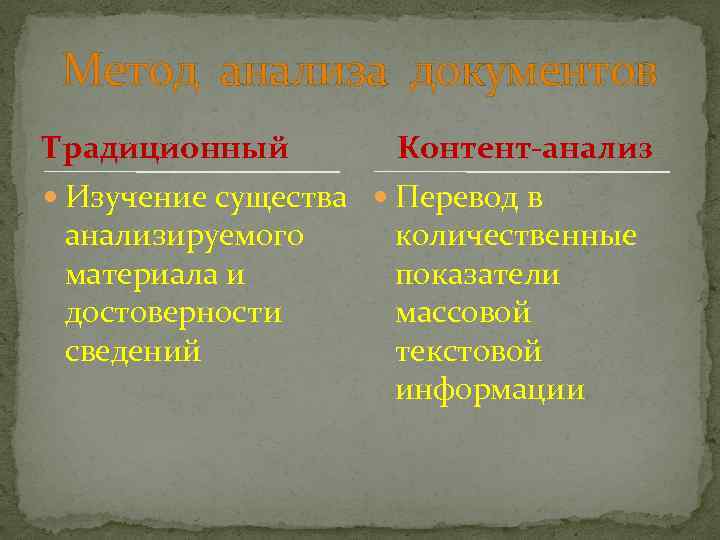 Метод анализа документов

Традиционный

Изучение существа анализируемого материала и достоверности сведений

Контент-анализ

Перевод в количественные показатели массовой текстовой информации